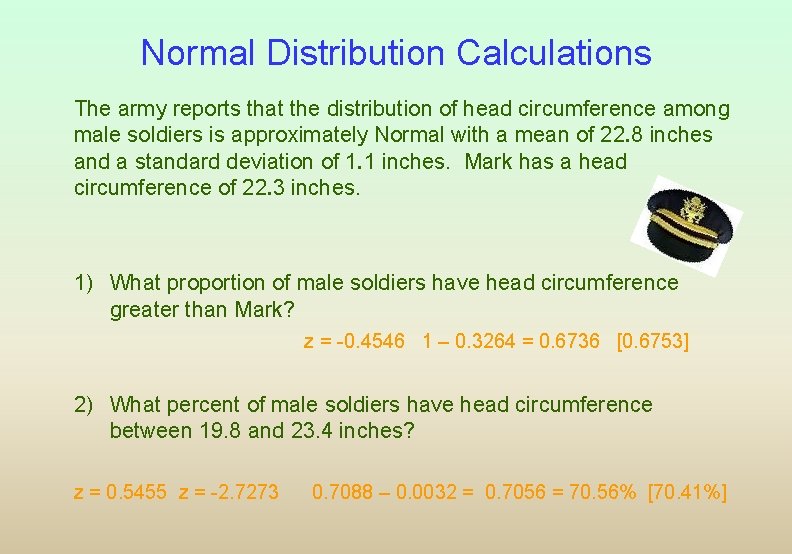 Normal Distribution Calculations

The army reports that the distribution of head circumference among male soldiers is approximately Normal with a mean of 22.8 inches and a standard deviation of 1.1 inches. Mark has a head circumference of 22.3 inches.

1) What proportion of male soldiers have head circumference greater than Mark?

z = -0.4546   1 – 0.3264 = 0.6736   [0.6753]

2) What percent of male soldiers have head circumference between 19.8 and 23.4 inches?

z = 0.5455  z = -2.7273   0.7088 – 0.0032 = 0.7056 = 70.56%  [70.41%]